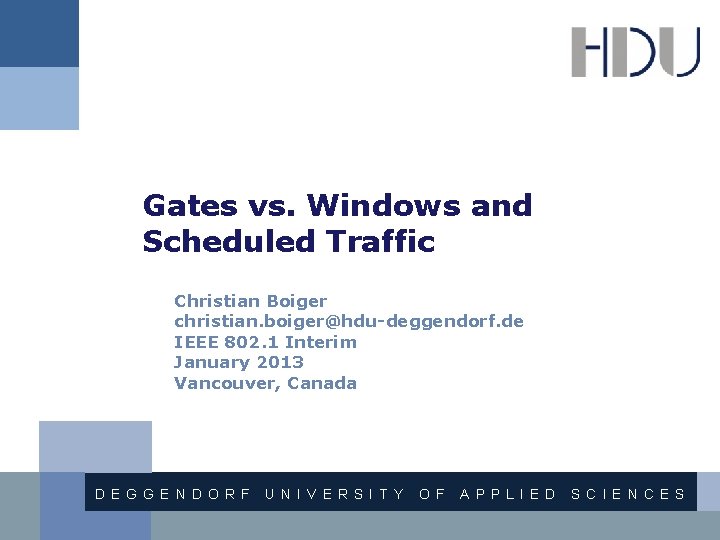 HDU

Gates vs. Windows and Scheduled Traffic

Christian Boiger
christian.boiger@hdu-deggendorf.de
IEEE 802.1 Interim
January 2013
Vancouver, Canada

DEGGENDORF UNIVERSITY OF APPLIED SCIENCES